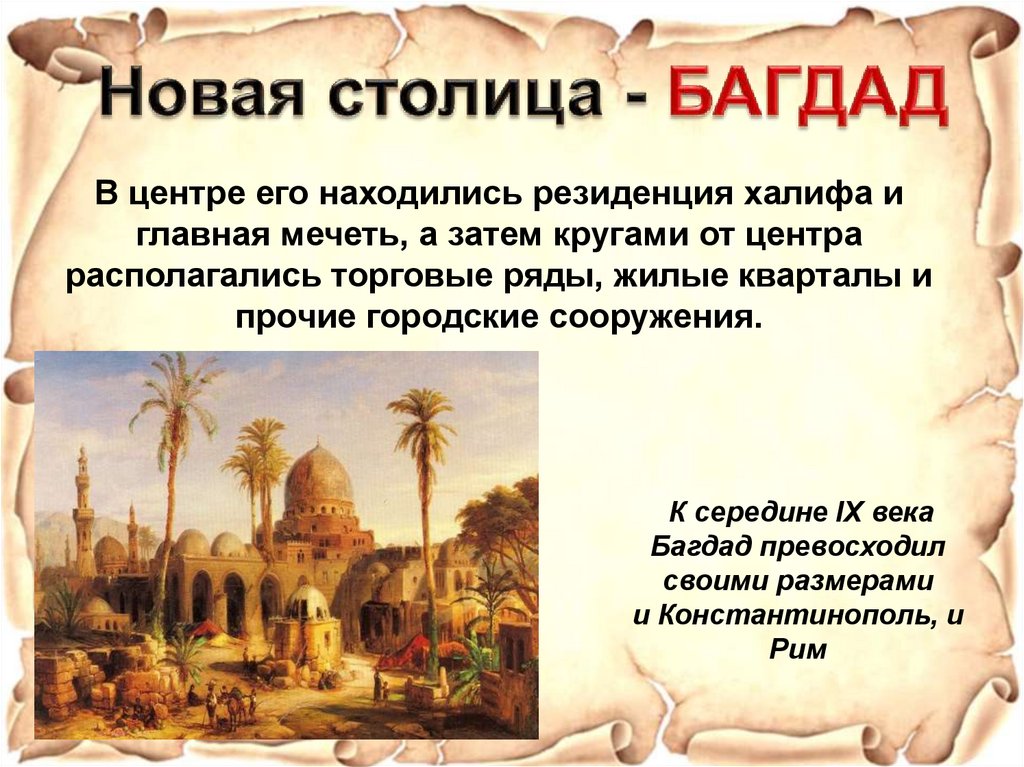 Новая столица - БАГДАД

В центре его находились резиденция халифа и главная мечеть, а затем кругами от центра располагались торговые ряды, жилые кварталы и прочие городские сооружения.

К середине IX века Багдад превосходил своими размерами и Константинополь, и Рим